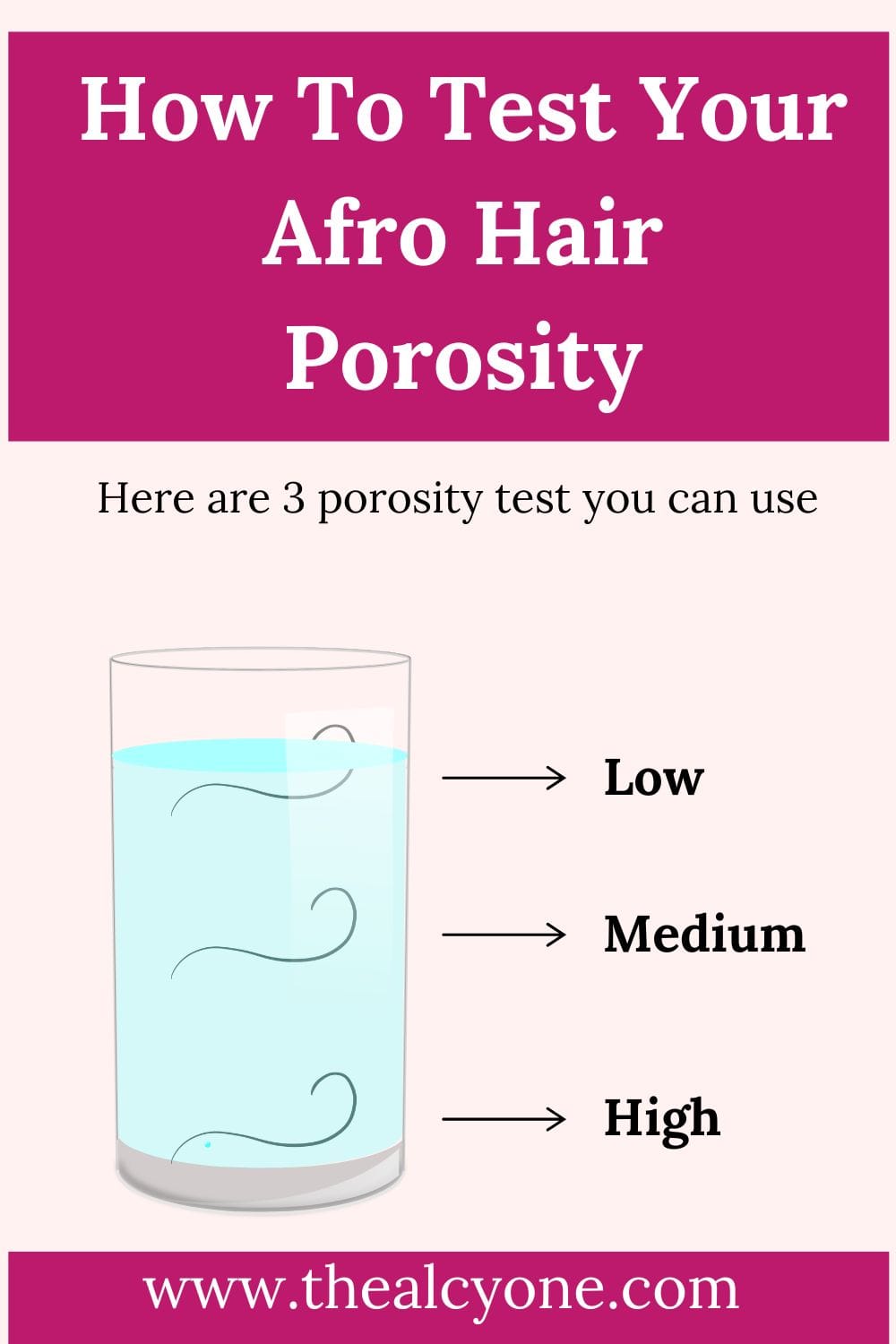 How To Test Your Afro Hair Porosity

Here are 3 porosity test you can use

Low

Medium

High

www.thealcyone.com